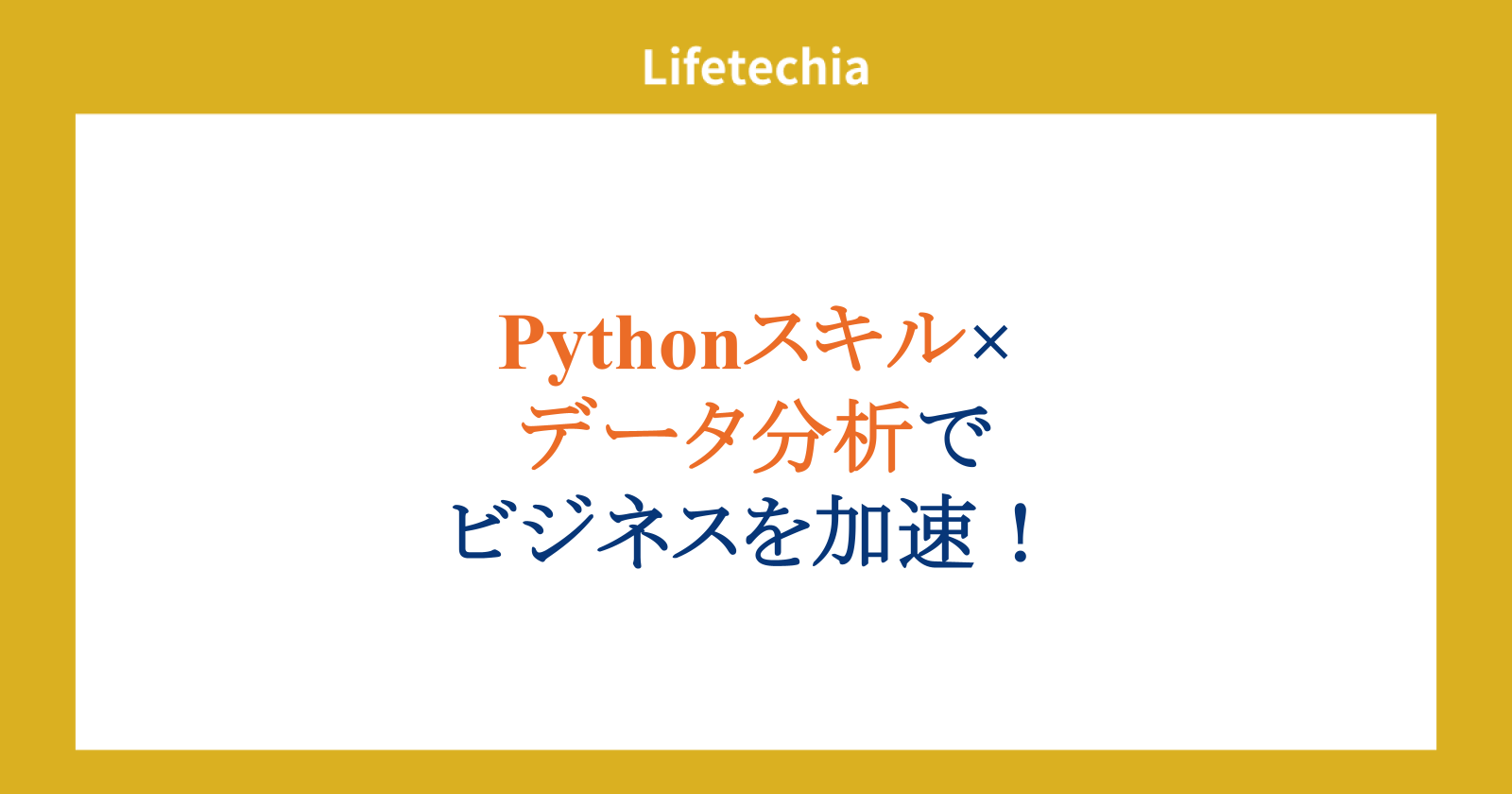 Lifetechia

Pythonスキル×
データ分析で
ビジネスを加速！